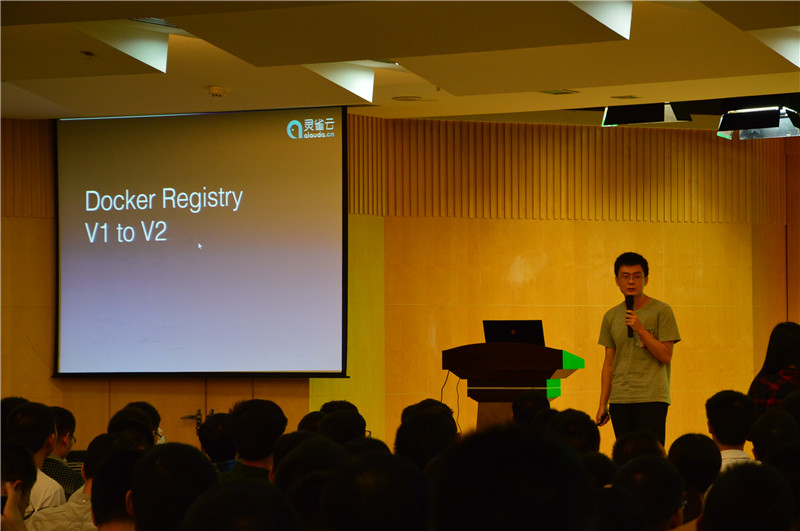 灵雀云
alauda.cn

Docker Registry
V1 to V2